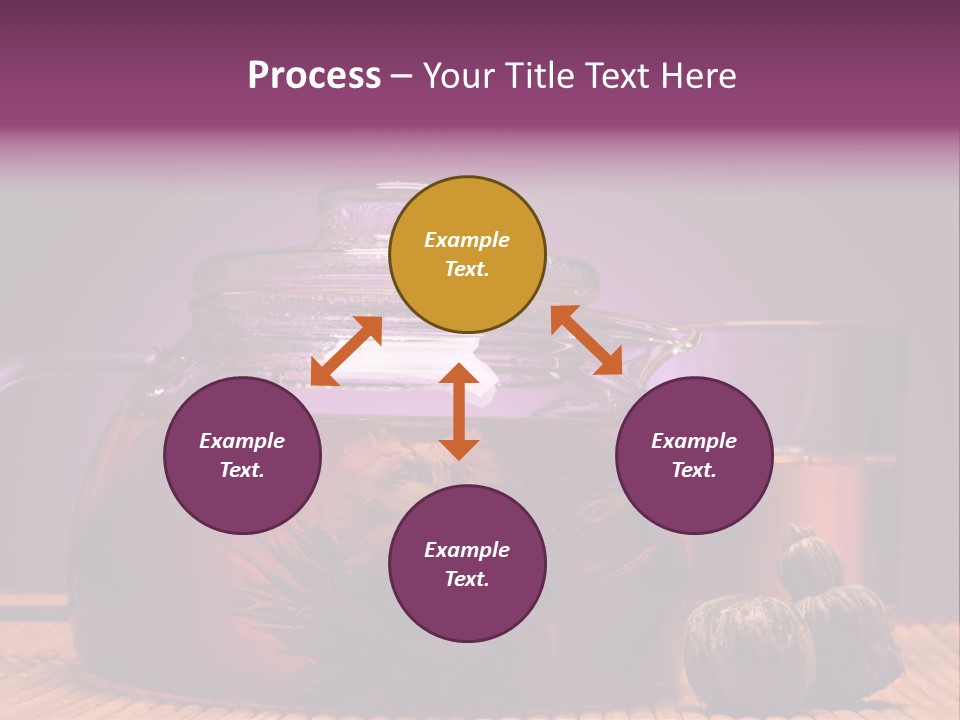 Process – Your Title Text Here

Example Text.

Example Text.

Example Text.

Example Text.